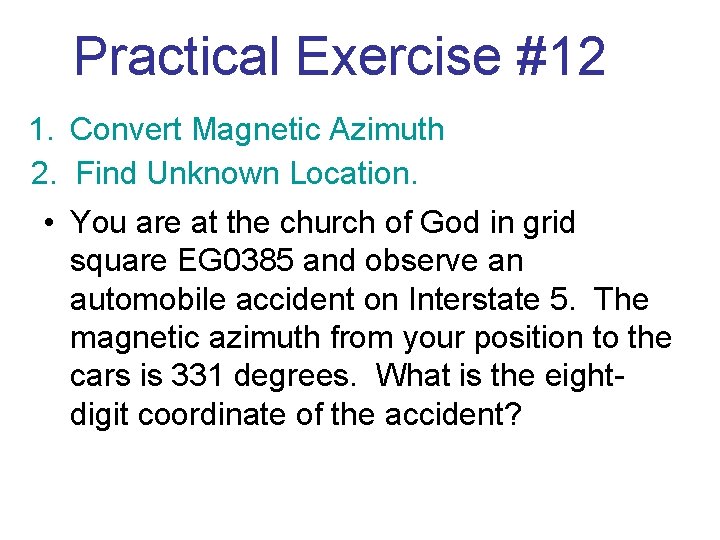 Practical Exercise #12

1. Convert Magnetic Azimuth
2. Find Unknown Location.

• You are at the church of God in grid square EG0385 and observe an automobile accident on Interstate 5. The magnetic azimuth from your position to the cars is 331 degrees. What is the eight-digit coordinate of the accident?